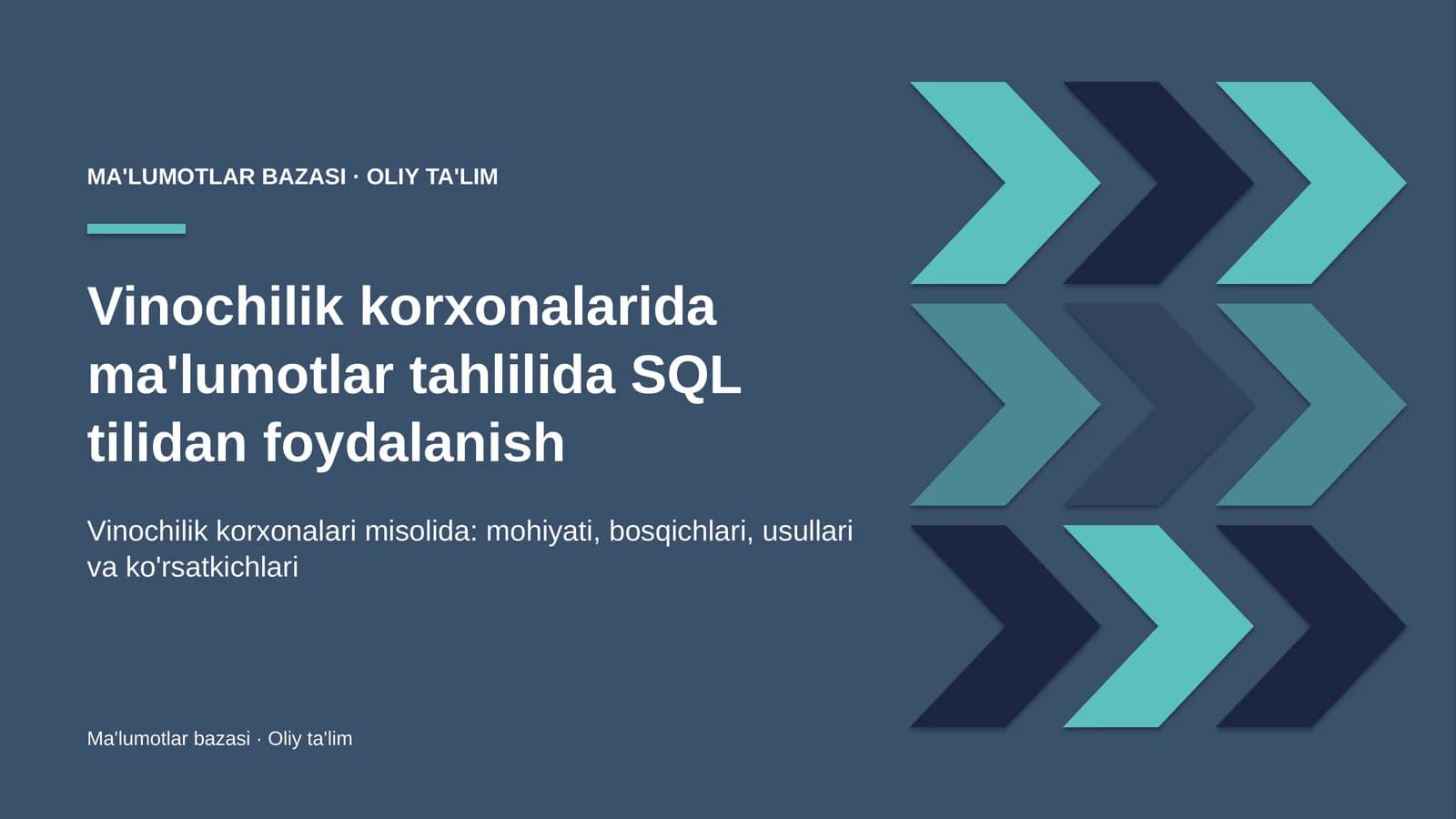 MA'LUMOTLAR BAZASI · OLIY TA'LIM

Vinochilik korxonalarida ma'lumotlar tahlilida SQL tilidan foydalanish

Vinochilik korxonalari misolida: mohiyati, bosqichlari, usullari va ko'rsatkichlari

Ma'lumotlar bazasi · Oliy ta'lim